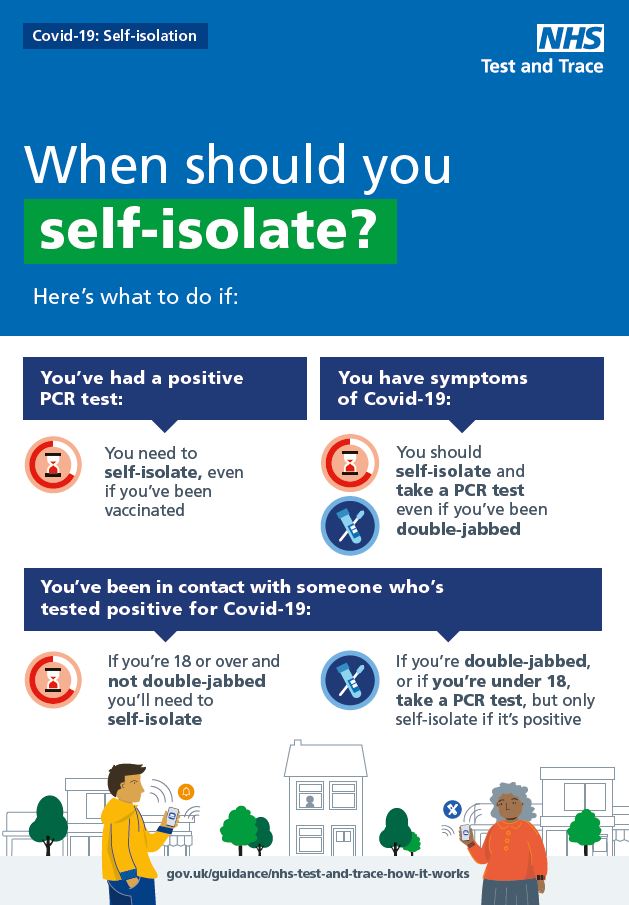 Covid-19: Self-isolation

NHS
Test and Trace

When should you self-isolate?

Here's what to do if:

You've had a positive PCR test:

You need to self-isolate, even if you've been vaccinated

You have symptoms of Covid-19:

You should self-isolate and take a PCR test even if you've been double-jabbed

You've been in contact with someone who's tested positive for Covid-19:

If you're 18 or over and not double-jabbed you'll need to self-isolate

If you're double-jabbed, or if you're under 18, take a PCR test, but only self-isolate if it's positive

gov.uk/guidance/nhs-test-and-trace-how-it-works